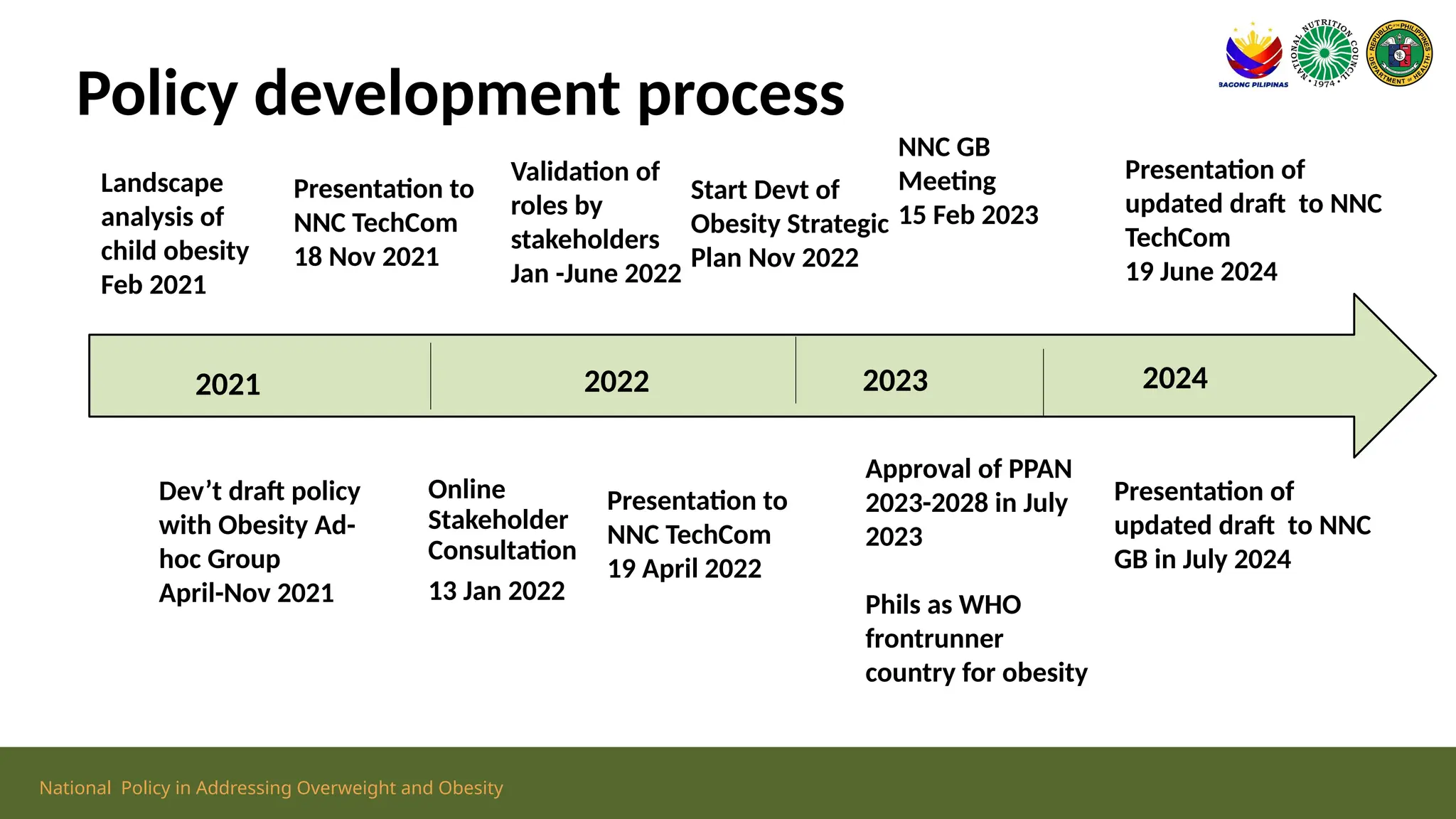 BAGONG PILIPINAS

NATIONAL NUTRITION COUNCIL • 1974 •

REPUBLIC OF THE PHILIPPINES • DEPARTMENT OF HEALTH •

Policy development process

Landscape analysis of child obesity Feb 2021

Presentation to NNC TechCom 18 Nov 2021

Validation of roles by stakeholders Jan -June 2022

Start Devt of Obesity Strategic Plan Nov 2022

NNC GB Meeting 15 Feb 2023

Presentation of updated draft to NNC TechCom 19 June 2024

2021

2022

2023

2024

Dev't draft policy with Obesity Ad-hoc Group April-Nov 2021

Online Stakeholder Consultation

13 Jan 2022

Presentation to NNC TechCom 19 April 2022

Approval of PPAN 2023-2028 in July 2023

Phils as WHO frontrunner country for obesity

Presentation of updated draft to NNC GB in July 2024

National Policy in Addressing Overweight and Obesity